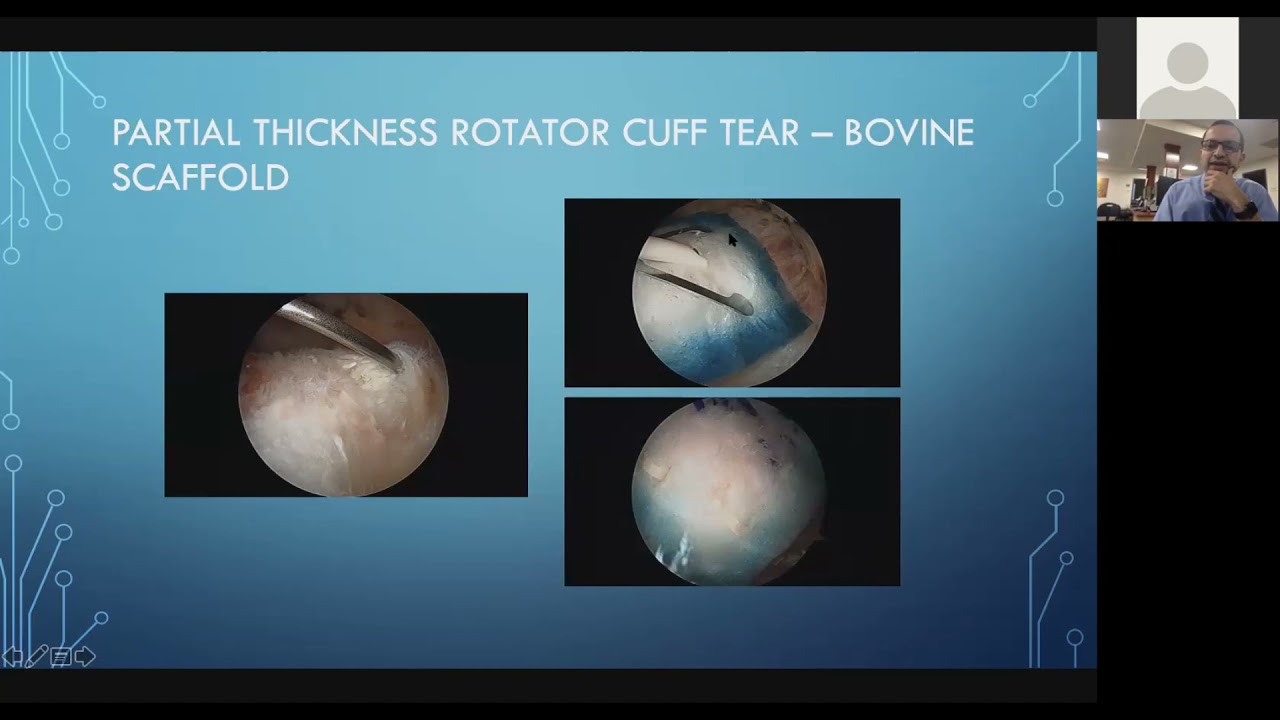 PARTIAL THICKNESS ROTATOR CUFF TEAR – BOVINE SCAFFOLD